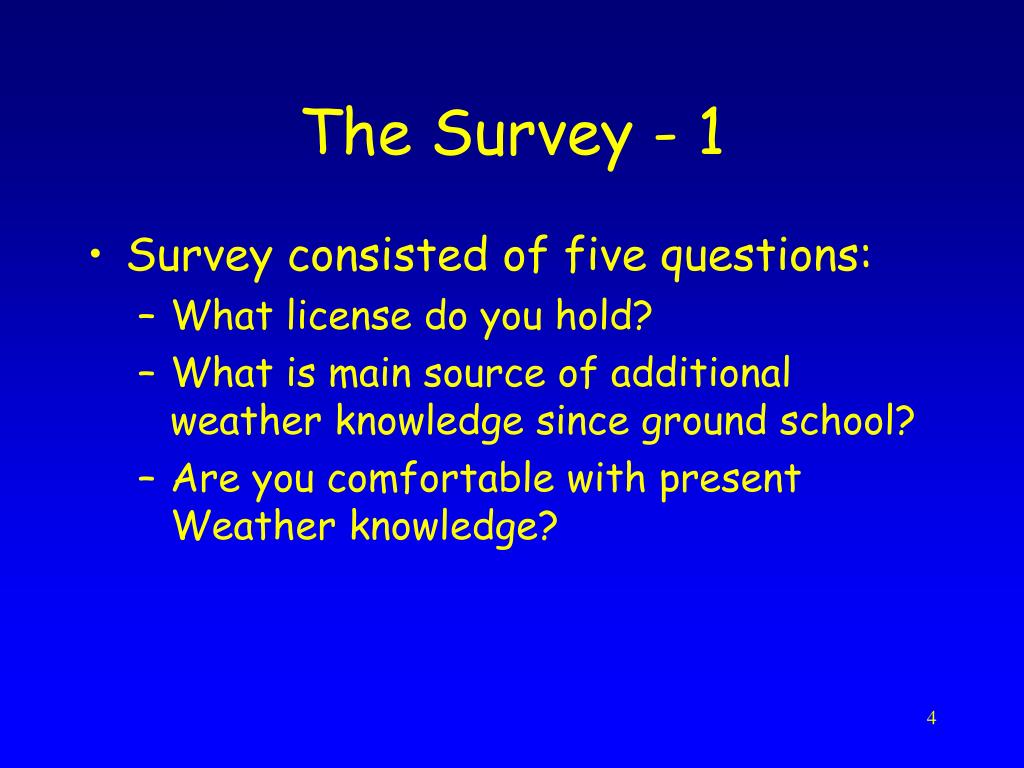 The Survey - 1

• Survey consisted of five questions:
– What license do you hold?
– What is main source of additional weather knowledge since ground school?
– Are you comfortable with present Weather knowledge?

4